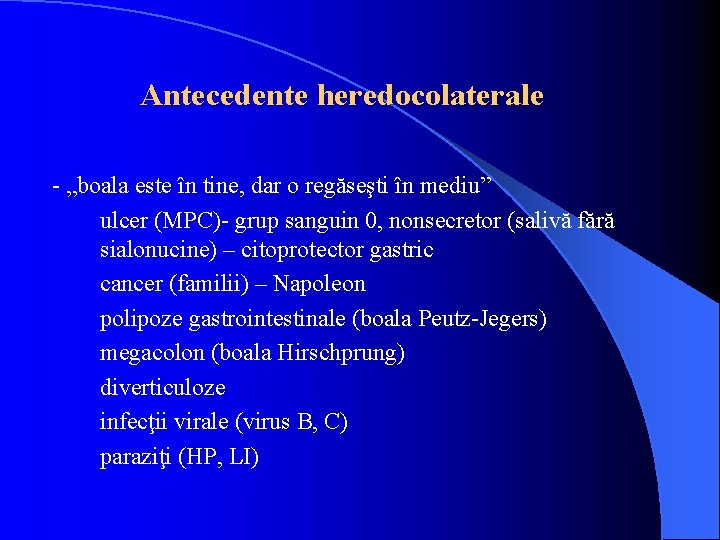 Antecedente heredocolaterale

- „boala este în tine, dar o regăseşti în mediu”

ulcer (MPC)- grup sanguin 0, nonsecretor (salivă fără sialonucine) – citoprotector gastric

cancer (familii) – Napoleon

polipoze gastrointestinale (boala Peutz-Jegers)

megacolon (boala Hirschprung)

diverticuloze

infecţii virale (virus B, C)

paraziţi (HP, LI)